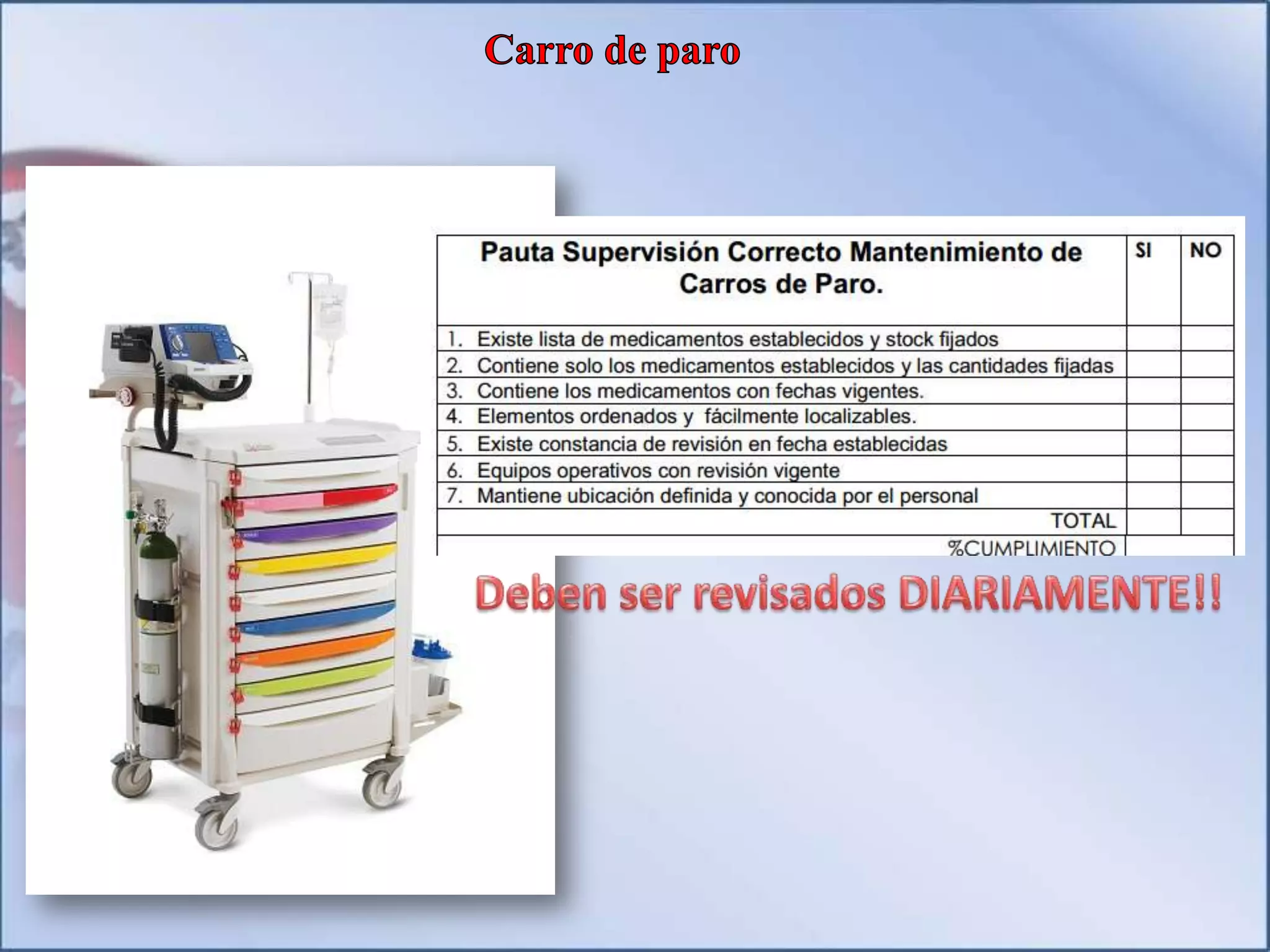 Carro de paro

| Pauta Supervisión Correcto Mantenimiento de Carros de Paro. | SI | NO |
|---|---|---|
| 1. Existe lista de medicamentos establecidos y stock fijados | | |
| 2. Contiene solo los medicamentos establecidos y las cantidades fijadas | | |
| 3. Contiene los medicamentos con fechas vigentes. | | |
| 4. Elementos ordenados y fácilmente localizables. | | |
| 5. Existe constancia de revisión en fecha establecidas | | |
| 6. Equipos operativos con revisión vigente | | |
| 7. Mantiene ubicación definida y conocida por el personal | | |
| TOTAL | | |
| %CUMPLIMIENTO | | |

Deben ser revisados DIARIAMENTE!!